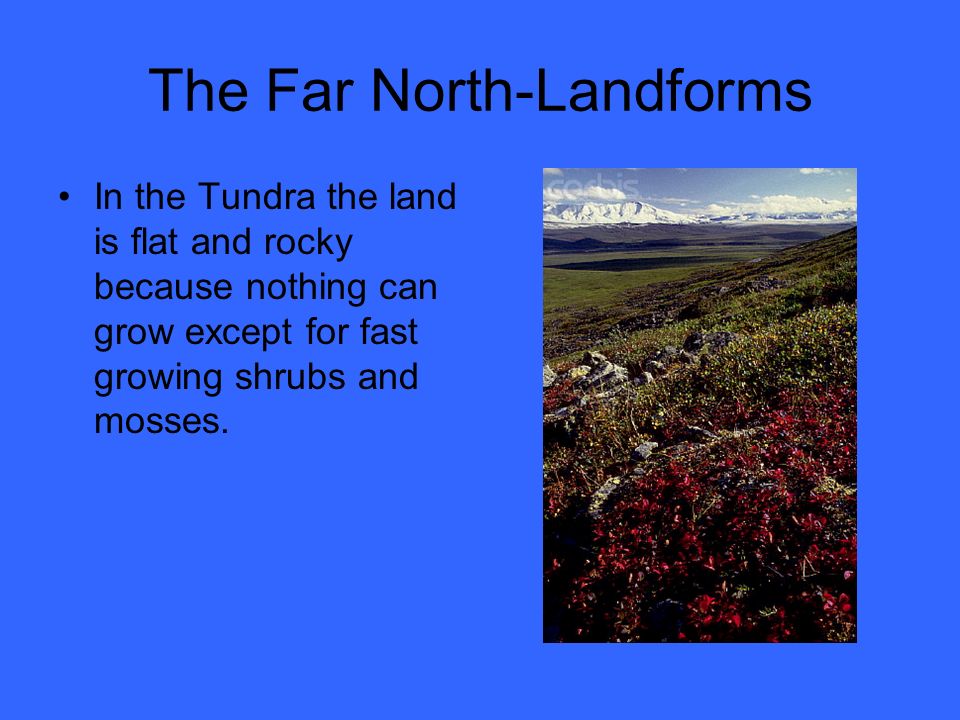 The Far North-Landforms

• In the Tundra the land is flat and rocky because nothing can grow except for fast growing shrubs and mosses.

corbis